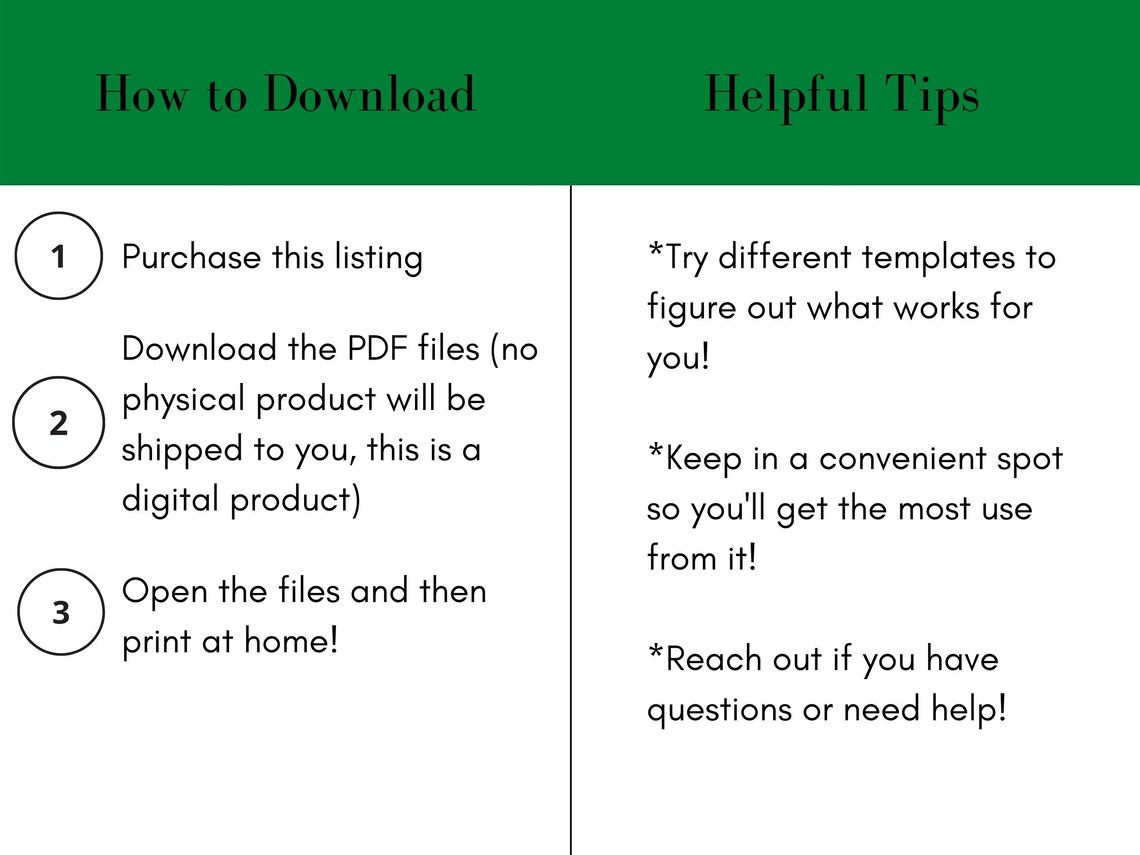 How to Download

1 Purchase this listing

2 Download the PDF files (no physical product will be shipped to you, this is a digital product)

3 Open the files and then print at home!

Helpful Tips

*Try different templates to figure out what works for you!

*Keep in a convenient spot so you'll get the most use from it!

*Reach out if you have questions or need help!